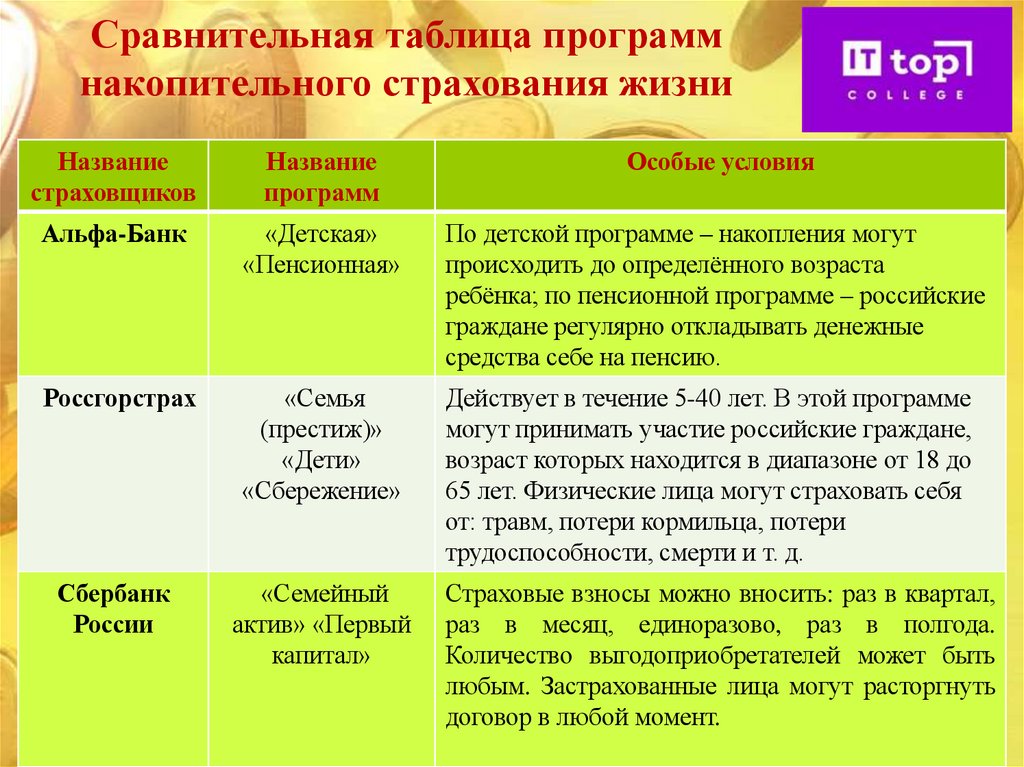 Сравнительная таблица программ накопительного страхования жизни

IT top COLLEGE

| Название страховщиков | Название программ | Особые условия |
|---|---|---|
| Альфа-Банк | «Детская» «Пенсионная» | По детской программе – накопления могут происходить до определённого возраста ребёнка; по пенсионной программе – российские граждане регулярно откладывать денежные средства себе на пенсию. |
| Россгорстрах | «Семья (престиж)» «Дети» «Сбережение» | Действует в течение 5-40 лет. В этой программе могут принимать участие российские граждане, возраст которых находится в диапазоне от 18 до 65 лет. Физические лица могут страховать себя от: травм, потери кормильца, потери трудоспособности, смерти и т. д. |
| Сбербанк России | «Семейный актив» «Первый капитал» | Страховые взносы можно вносить: раз в квартал, раз в месяц, единоразово, раз в полгода. Количество выгодоприобретателей может быть любым. Застрахованные лица могут расторгнуть договор в любой момент. |